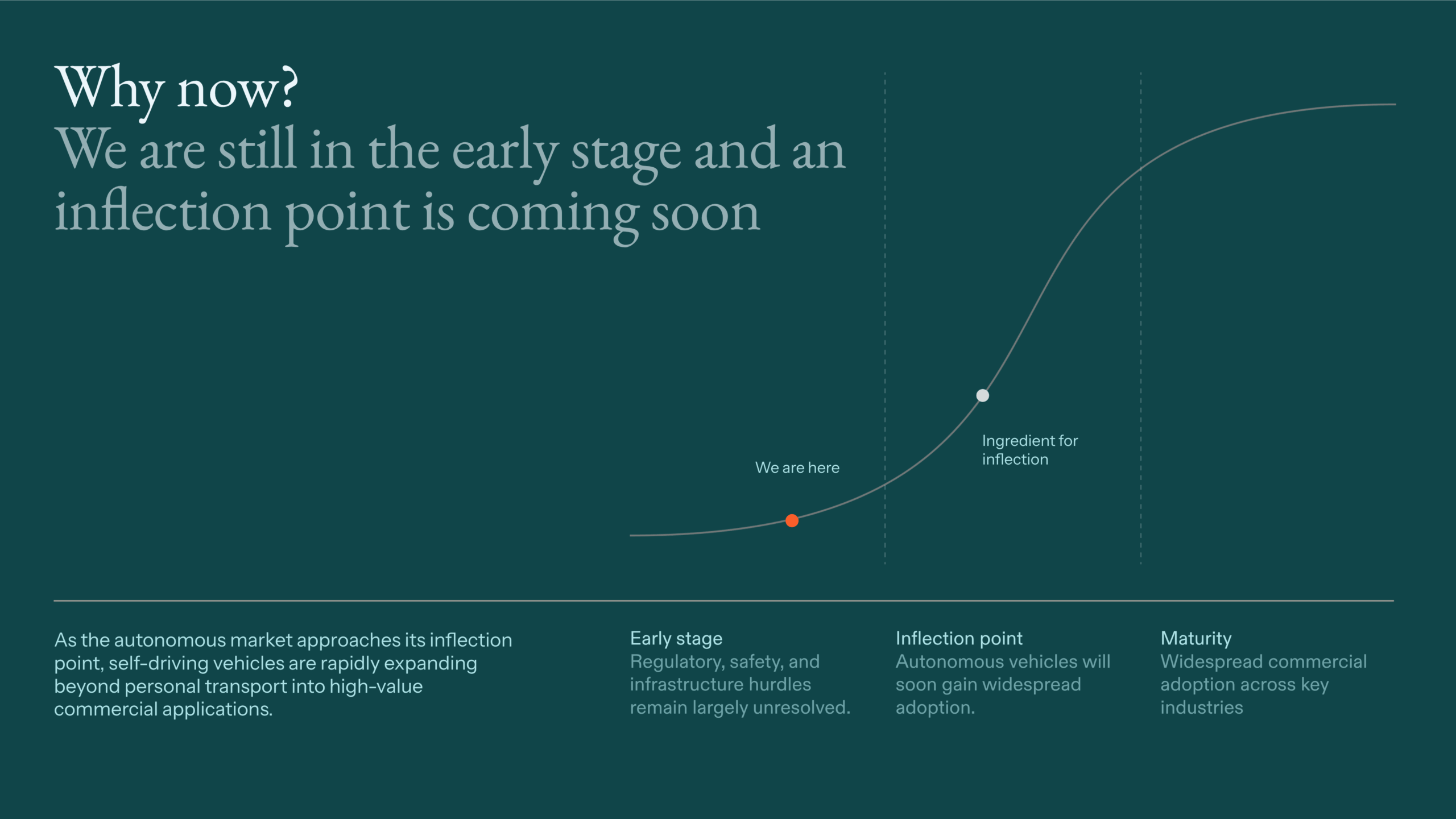 Why now?
We are still in the early stage and an inflection point is coming soon

We are here

Ingredient for inflection

As the autonomous market approaches its inflection point, self-driving vehicles are rapidly expanding beyond personal transport into high-value commercial applications.

Early stage
Regulatory, safety, and infrastructure hurdles remain largely unresolved.

Inflection point
Autonomous vehicles will soon gain widespread adoption.

Maturity
Widespread commercial adoption across key industries